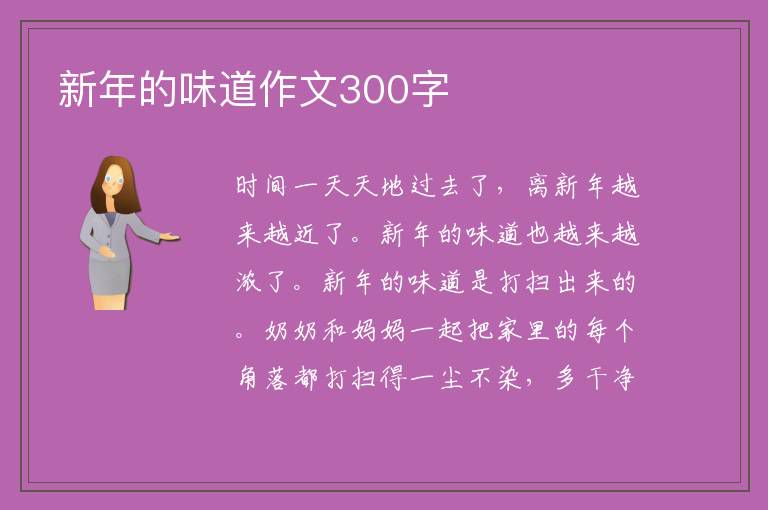 新年的味道作文300字

时间一天天地过去了，离新年越来越近了。新年的味道也越来越浓了。新年的味道是打扫出来的。奶奶和妈妈一起把家里的每个角落都打扫得一尘不染，多干净